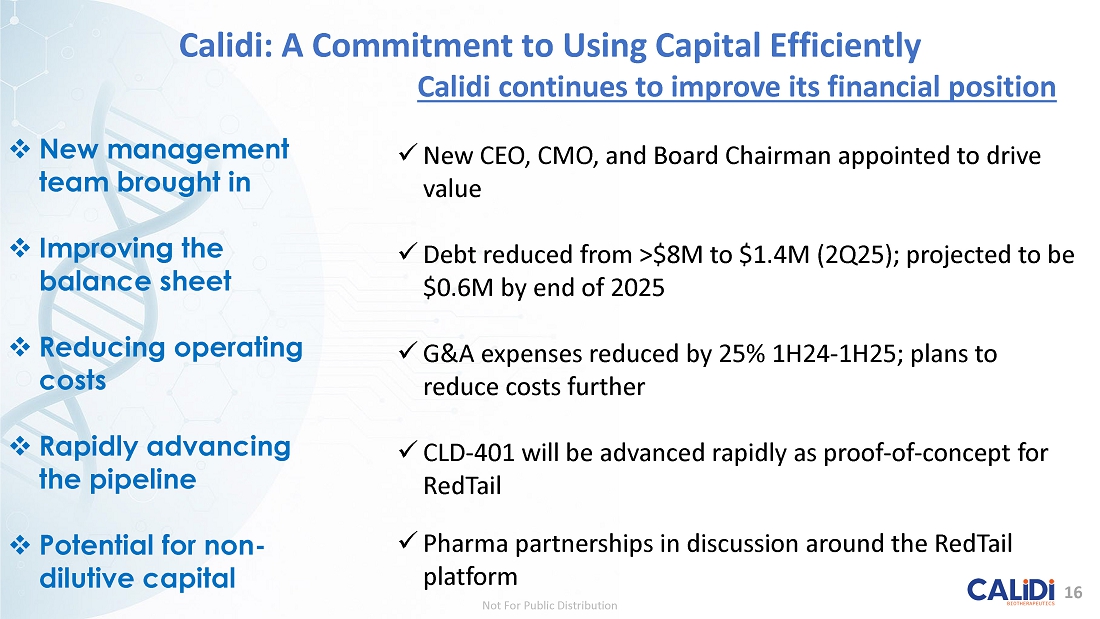 Calidi: A Commitment to Using Capital Efficiently

Calidi continues to improve its financial position

❖ New management team brought in

❖ Improving the balance sheet

❖ Reducing operating costs

❖ Rapidly advancing the pipeline

❖ Potential for non-dilutive capital

✓ New CEO, CMO, and Board Chairman appointed to drive value

✓ Debt reduced from >$8M to $1.4M (2Q25); projected to be $0.6M by end of 2025

✓ G&A expenses reduced by 25% 1H24-1H25; plans to reduce costs further

✓ CLD-401 will be advanced rapidly as proof-of-concept for RedTail

✓ Pharma partnerships in discussion around the RedTail platform

Not For Public Distribution

CALiDi BIOTHERAPEUTICS

16